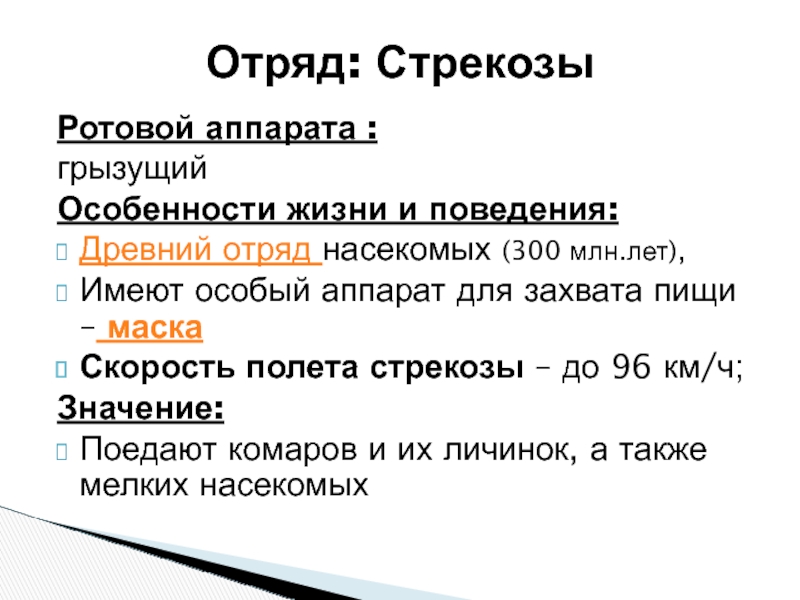 Отряд: Стрекозы

Ротовой аппарата :
грызущий
Особенности жизни и поведения:
Древний отряд насекомых (300 млн.лет),
Имеют особый аппарат для захвата пищи – маска
Скорость полета стрекозы – до 96 км/ч;
Значение:
Поедают комаров и их личинок, а также мелких насекомых